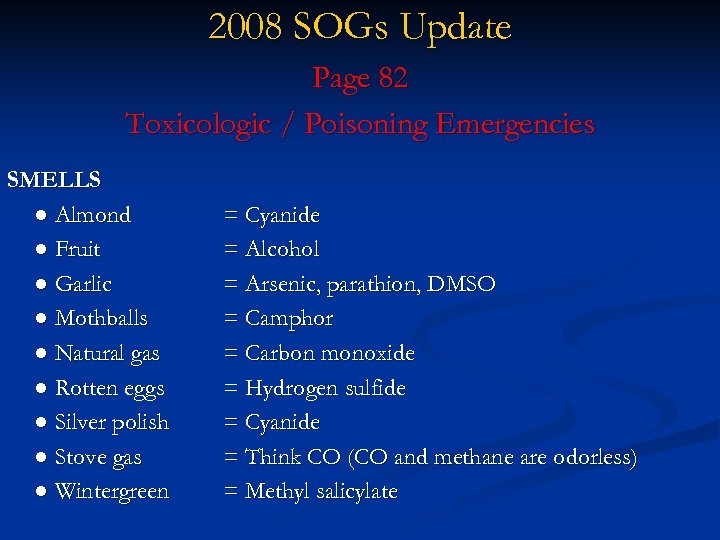 2008 SOGs Update

Page 82

Toxicologic / Poisoning Emergencies

SMELLS

- Almond = Cyanide
- Fruit = Alcohol
- Garlic = Arsenic, parathion, DMSO
- Mothballs = Camphor
- Natural gas = Carbon monoxide
- Rotten eggs = Hydrogen sulfide
- Silver polish = Cyanide
- Stove gas = Think CO (CO and methane are odorless)
- Wintergreen = Methyl salicylate